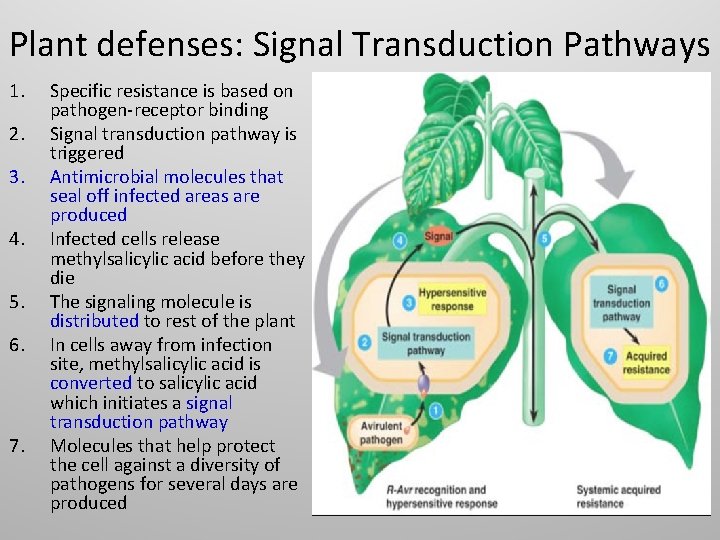 Plant defenses: Signal Transduction Pathways

1. Specific resistance is based on pathogen-receptor binding
2. Signal transduction pathway is triggered
3. Antimicrobial molecules that seal off infected areas are produced
4. Infected cells release methylsalicylic acid before they die
5. The signaling molecule is distributed to rest of the plant
6. In cells away from infection site, methylsalicylic acid is converted to salicylic acid which initiates a signal transduction pathway
7. Molecules that help protect the cell against a diversity of pathogens for several days are produced

4 Signal
5
3 Hypersensitive response
2 Signal transduction pathway
1
Avirulent pathogen
Signal transduction pathway 6
7 Acquired resistance

R-Avr recognition and hypersensitive response

Systemic acquired resistance